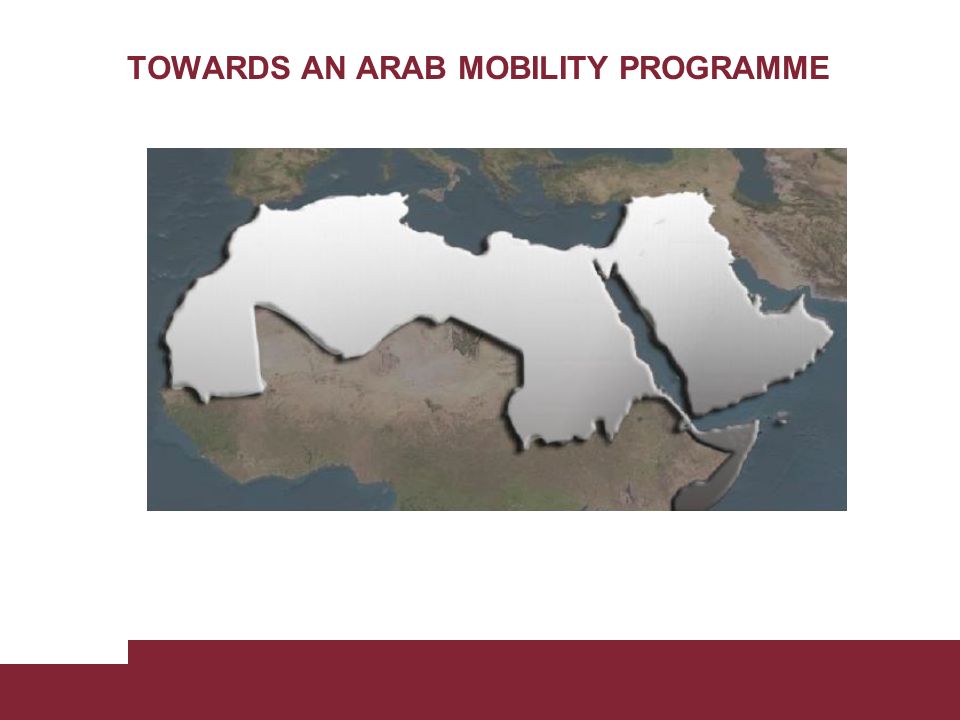 TOWARDS AN ARAB MOBILITY PROGRAMME